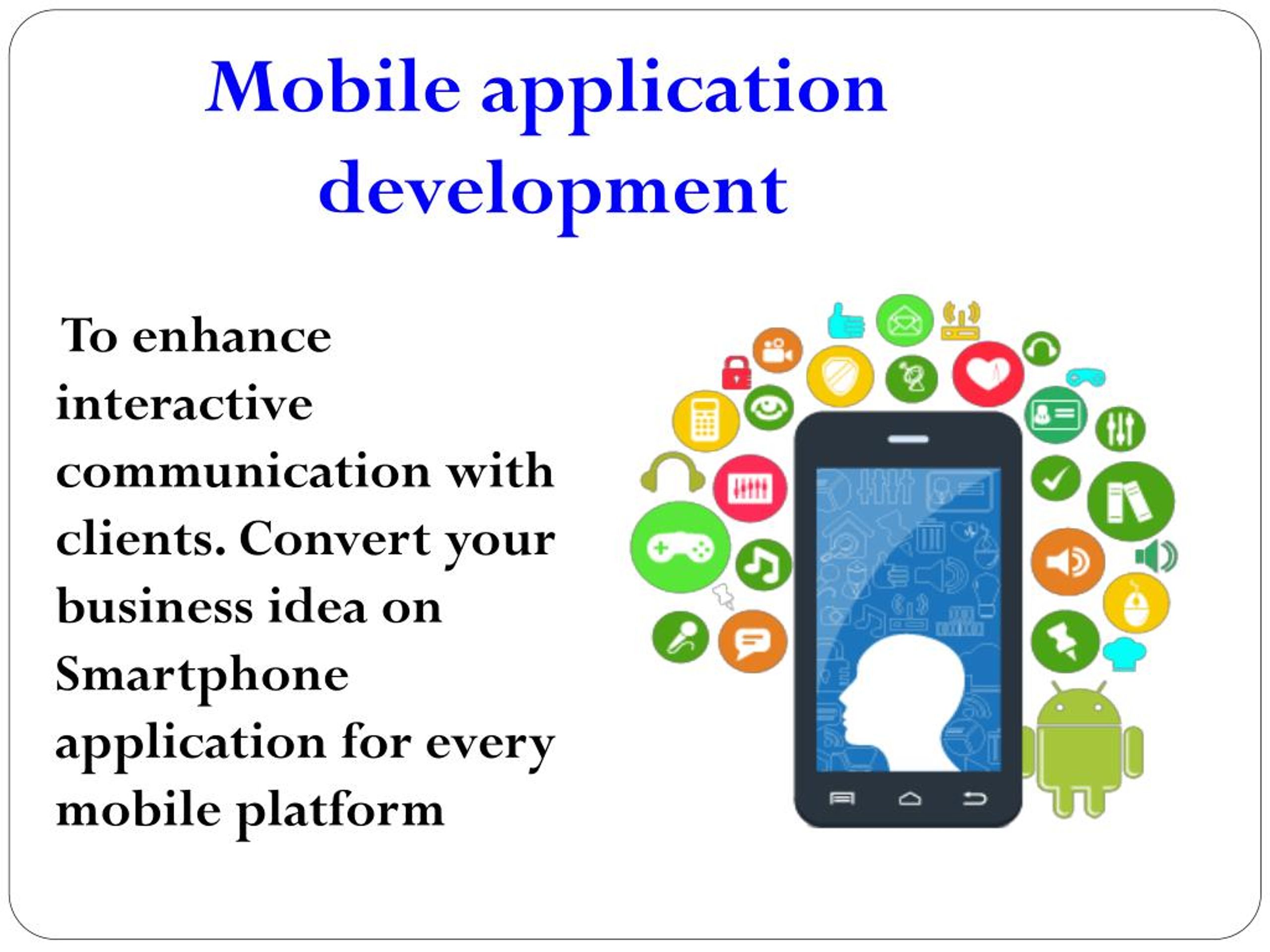 Mobile application development

To enhance interactive communication with clients. Convert your business idea on Smartphone application for every mobile platform